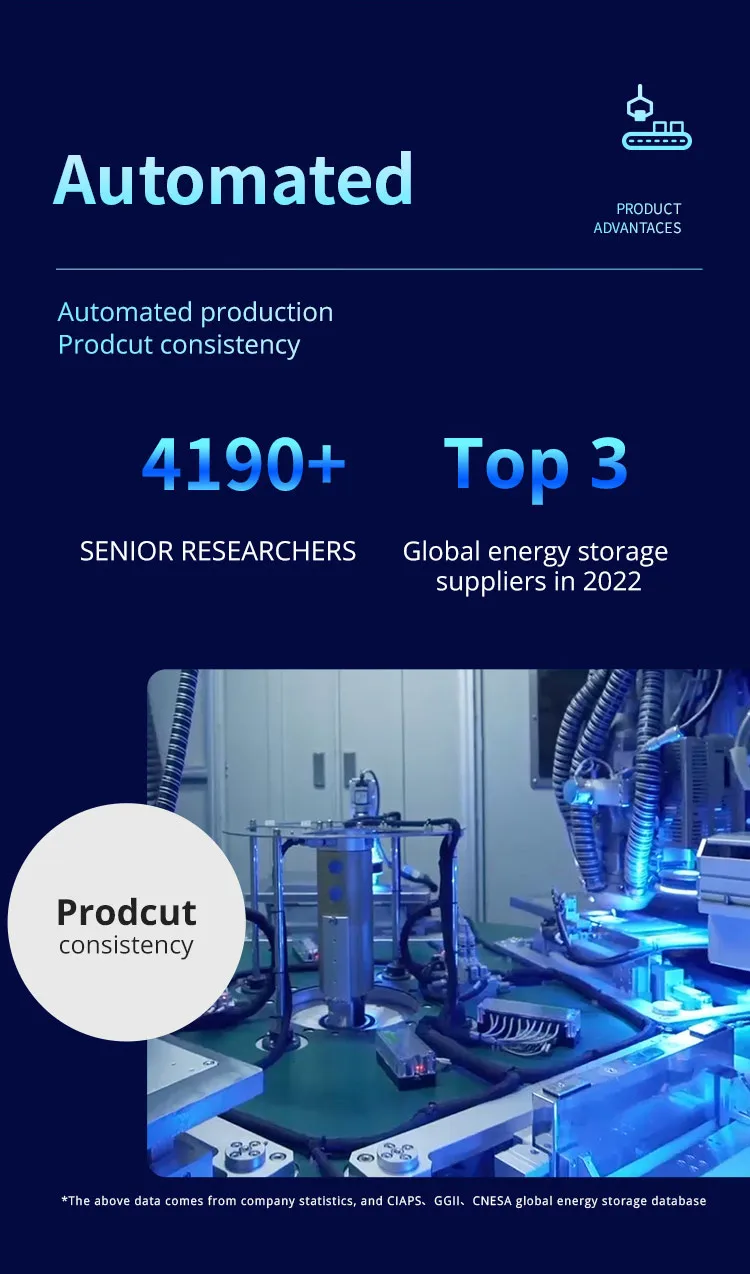 Automated

PRODUCT ADVANTACES

Automated production
Prodcut consistency

4190+

SENIOR RESEARCHERS

Top 3

Global energy storage suppliers in 2022

Prodcut
consistency

*The above data comes from company statistics, and CIAPS、GGII、CNESA global energy storage database